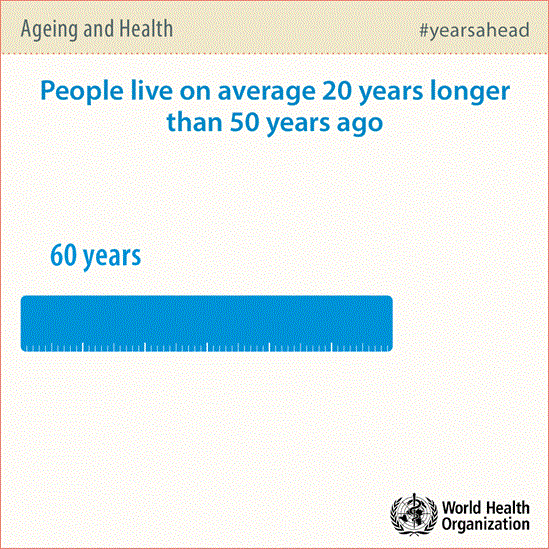 Ageing and Health

#yearsahead

People live on average 20 years longer than 50 years ago

60 years

World Health Organization